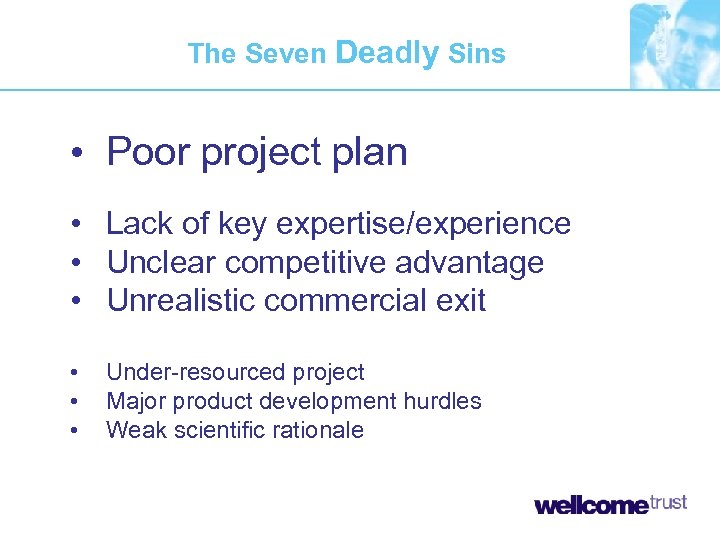 The Seven Deadly Sins

• Poor project plan

• Lack of key expertise/experience
• Unclear competitive advantage
• Unrealistic commercial exit

• Under-resourced project
• Major product development hurdles
• Weak scientific rationale

wellcome trust